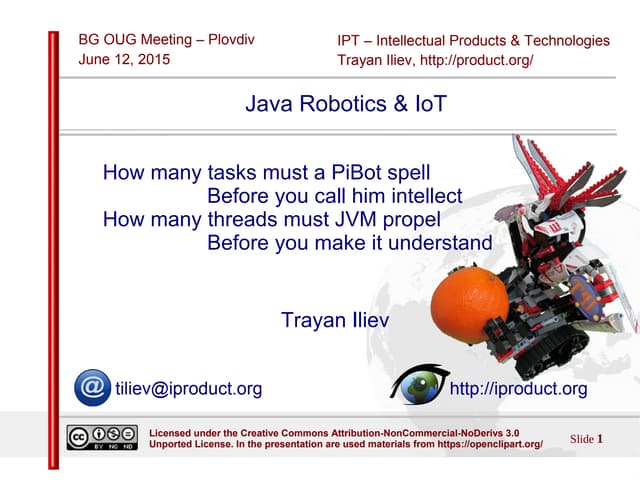 BG OUG Meeting – Plovdiv
June 12, 2015

IPT – Intellectual Products & Technologies
Trayan Iliev, http://product.org/

Java Robotics & IoT

How many tasks must a PiBot spell
Before you call him intellect
How many threads must JVM propel
Before you make it understand

Trayan Iliev

@ tiliev@iproduct.org

http://iproduct.org

cc BY NC ND

Licensed under the Creative Commons Attribution-NonCommercial-NoDerivs 3.0 Unported License. In the presentation are used materials from https://openclipart.org/

Slide 1